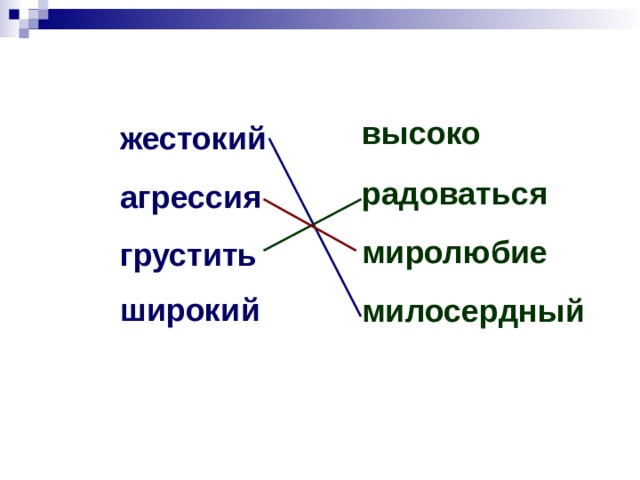 жестокий

агрессия

грустить

широкий

высоко

радоваться

миролюбие

милосердный